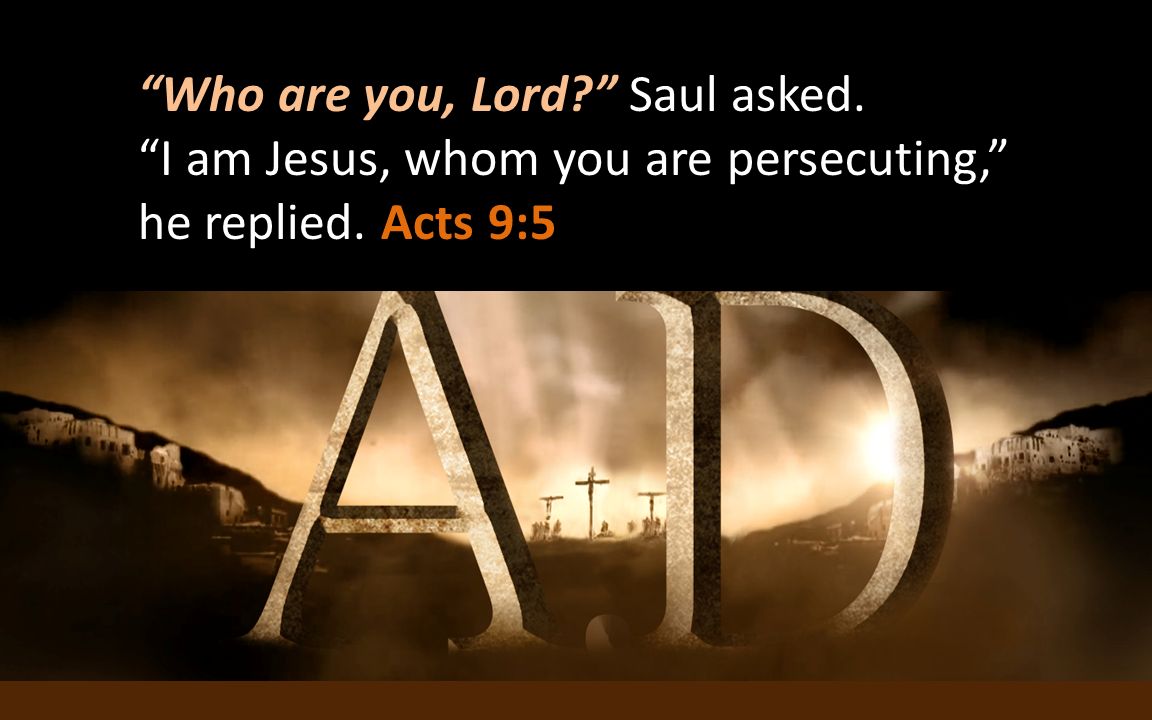 “Who are you, Lord?” Saul asked. “I am Jesus, whom you are persecuting,” he replied. Acts 9:5

AD